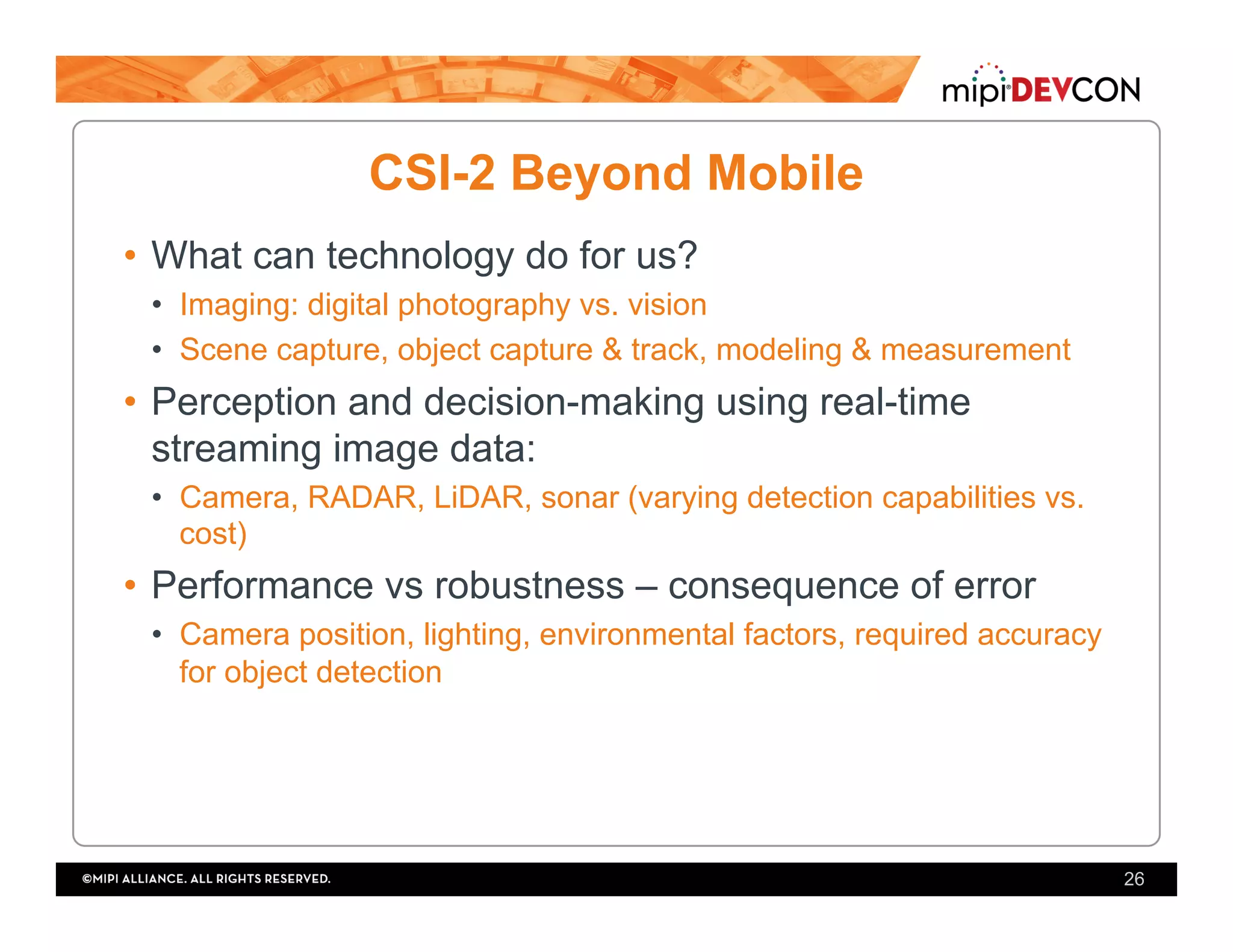 mipi® DEVCON

CSI-2 Beyond Mobile

• What can technology do for us?
  • Imaging: digital photography vs. vision
  • Scene capture, object capture & track, modeling & measurement
• Perception and decision-making using real-time streaming image data:
  • Camera, RADAR, LiDAR, sonar (varying detection capabilities vs. cost)
• Performance vs robustness – consequence of error
  • Camera position, lighting, environmental factors, required accuracy for object detection

©MIPI ALLIANCE. ALL RIGHTS RESERVED.

26